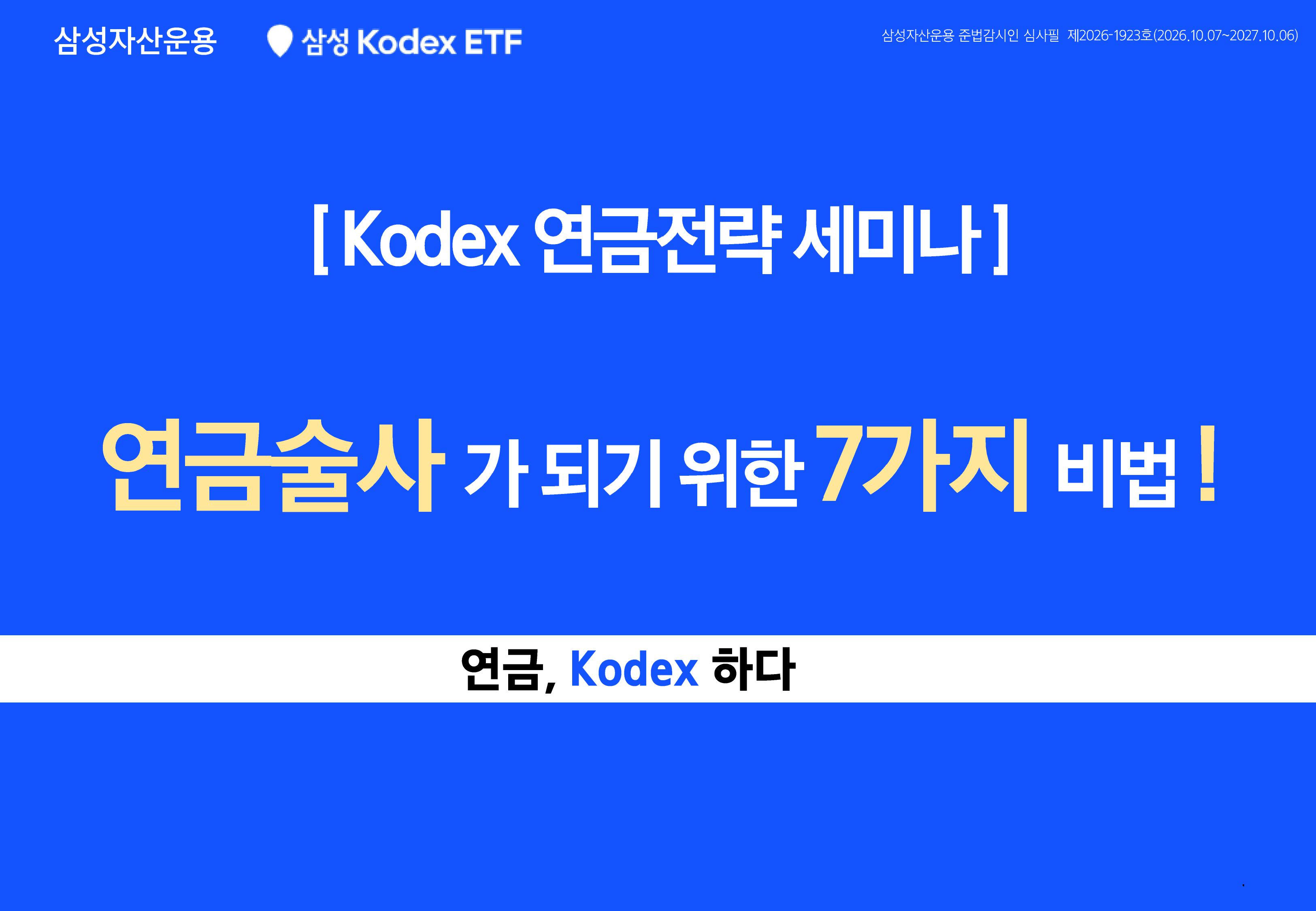 삼성자산운용 삼성 Kodex ETF

삼성자산운용 준법감시인 심사필 제2026-1923호(2026.10.07~2027.10.06)

[ Kodex 연금전략 세미나 ]

연금술사 가 되기 위한 7가지 비법 !

연금, Kodex 하다